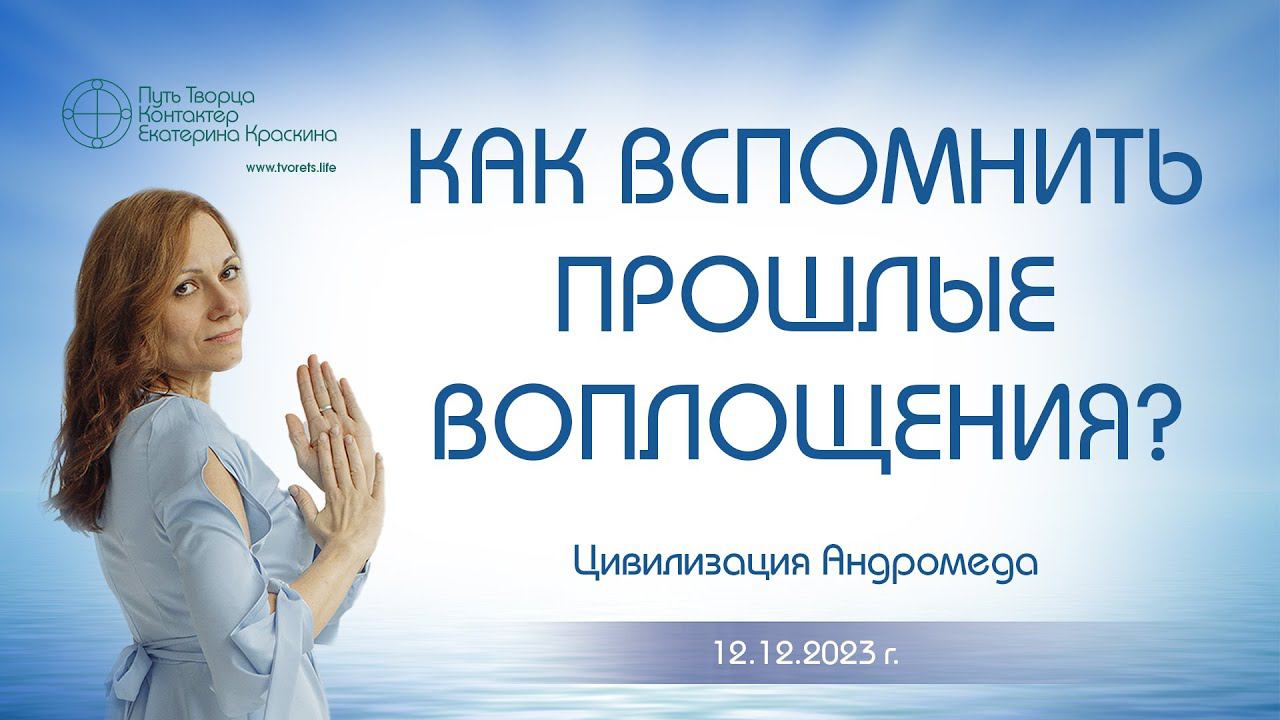 Путь Творца
Контактер
Екатерина Краскина

www.tvorets.life

КАК ВСПОМНИТЬ ПРОШЛЫЕ ВОПЛОЩЕНИЯ?

Цивилизация Андромеда

12.12.2023 г.